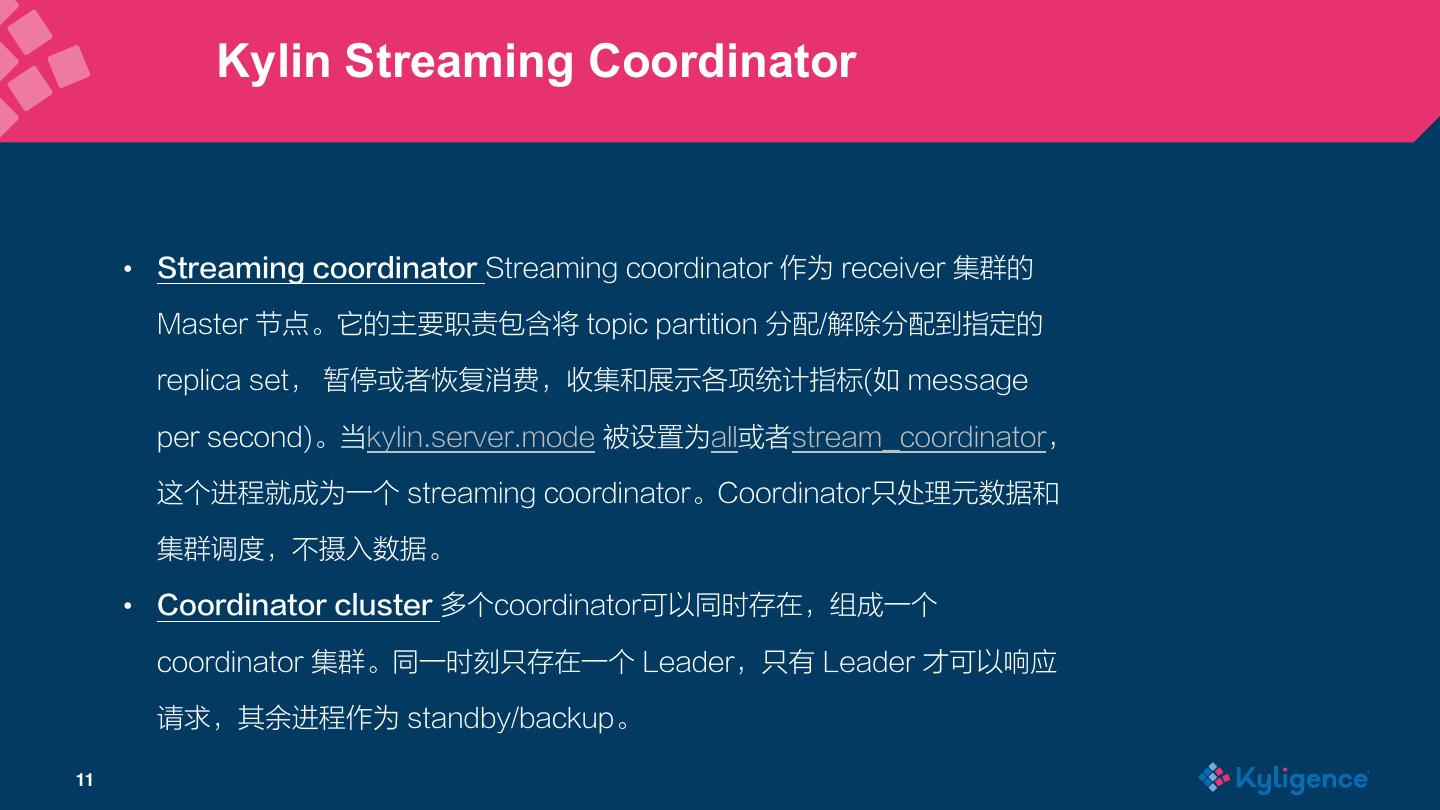 Kylin Streaming Coordinator

• Streaming coordinator Streaming coordinator 作为 receiver 集群的 Master 节点。它的主要职责包含将 topic partition 分配/解除分配到指定的 replica set， 暂停或者恢复消费，收集和展示各项统计指标(如 message per second)。当kylin.server.mode 被设置为all或者stream_coordinator，这个进程就成为一个 streaming coordinator。Coordinator只处理元数据和集群调度，不摄入数据。

• Coordinator cluster 多个coordinator可以同时存在，组成一个 coordinator 集群。同一时刻只存在一个 Leader，只有 Leader 才可以响应请求，其余进程作为 standby/backup。

11

Kyligence